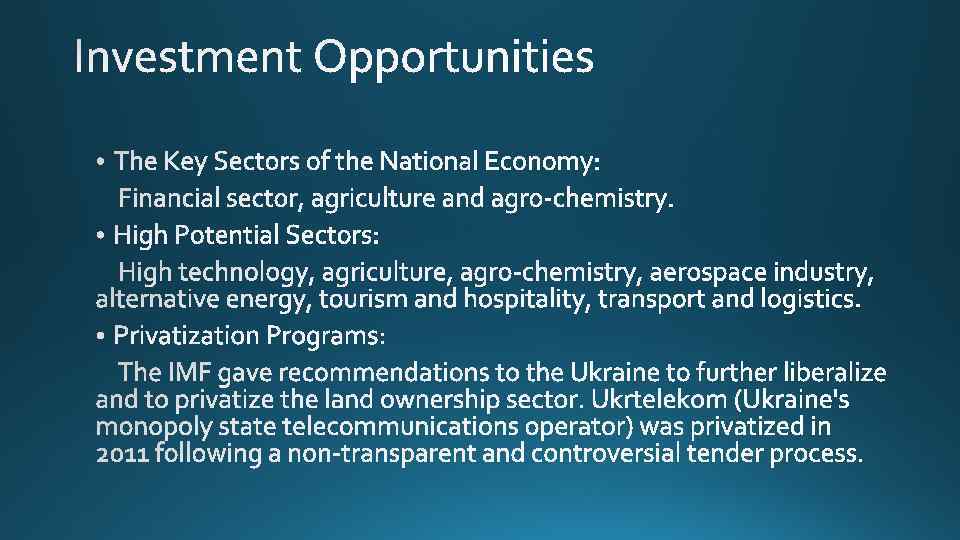 Investment Opportunities

• The Key Sectors of the National Economy:
Financial sector, agriculture and agro-chemistry.

• High Potential Sectors:
High technology, agriculture, agro-chemistry, aerospace industry, alternative energy, tourism and hospitality, transport and logistics.

• Privatization Programs:
The IMF gave recommendations to the Ukraine to further liberalize and to privatize the land ownership sector. Ukrtelekom (Ukraine's monopoly state telecommunications operator) was privatized in 2011 following a non-transparent and controversial tender process.